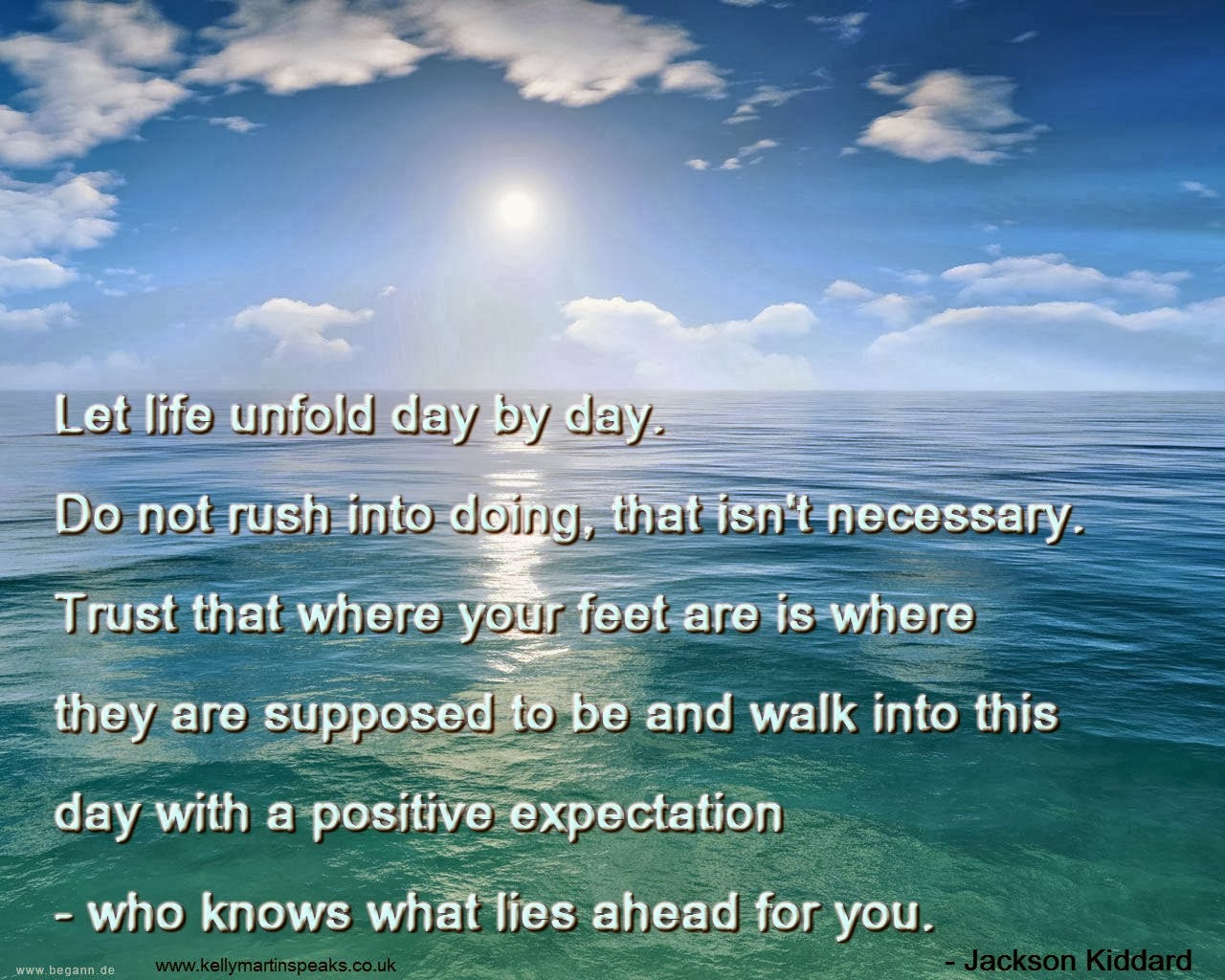 Let life unfold day by day.

Do not rush into doing, that isn't necessary.

Trust that where your feet are is where they are supposed to be and walk into this day with a positive expectation - who knows what lies ahead for you.

www.begann.de www.kellymartinspeaks.co.uk - Jackson Kiddard